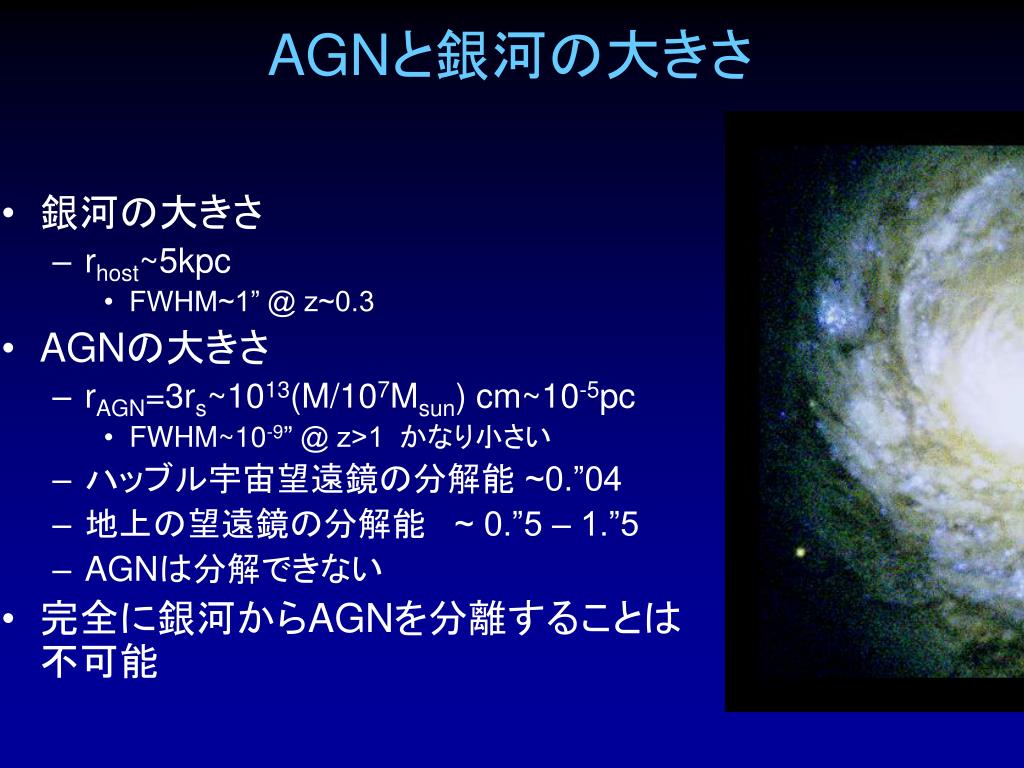 AGNと銀河の大きさ

• 銀河の大きさ
  – $r_{host}$~5kpc
    • FWHM~1” @ z~0.3
• AGNの大きさ
  – $r_{AGN}$=$3r_s$~$10^{13}$(M/$10^7M_{sun}$) cm~$10^{-5}$pc
    • FWHM~$10^{-9}$” @ z>1 かなり小さい
  – ハッブル宇宙望遠鏡の分解能 ~0.”04
  – 地上の望遠鏡の分解能 ~ 0.”5 – 1.”5
  – AGNは分解できない
• 完全に銀河からAGNを分離することは不可能